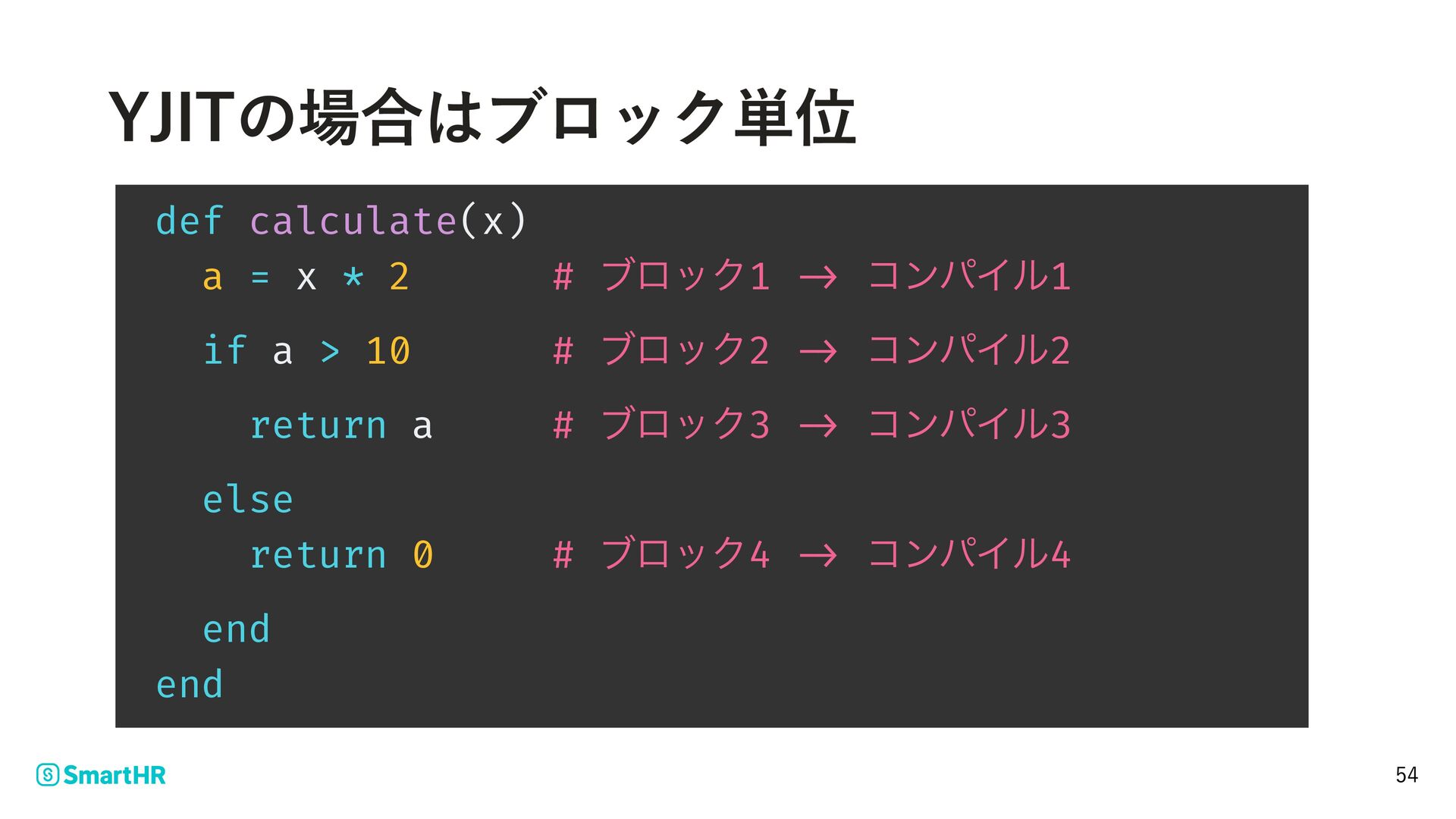 YJITの場合はブロック単位

def calculate(x)
  a = x * 2        # ブロック1 → コンパイル1
  if a > 10        # ブロック2 → コンパイル2
    return a       # ブロック3 → コンパイル3
  else
    return 0       # ブロック4 → コンパイル4
  end
end

SmartHR

54